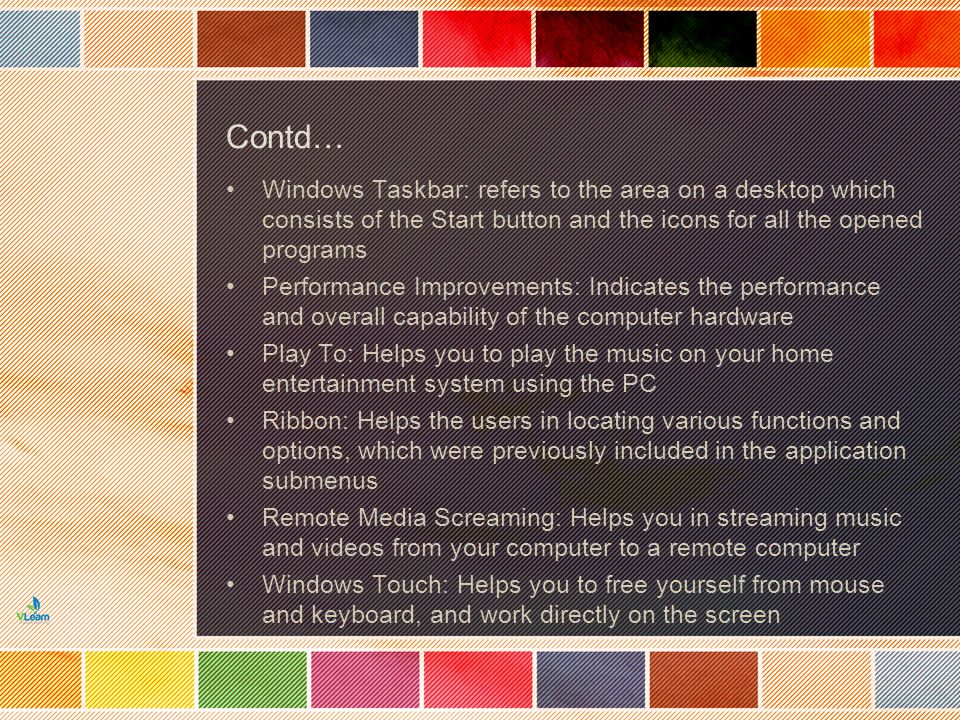 Contd…

• Windows Taskbar: refers to the area on a desktop which consists of the Start button and the icons for all the opened programs
• Performance Improvements: Indicates the performance and overall capability of the computer hardware
• Play To: Helps you to play the music on your home entertainment system using the PC
• Ribbon: Helps the users in locating various functions and options, which were previously included in the application submenus
• Remote Media Screaming: Helps you in streaming music and videos from your computer to a remote computer
• Windows Touch: Helps you to free yourself from mouse and keyboard, and work directly on the screen

VLearn